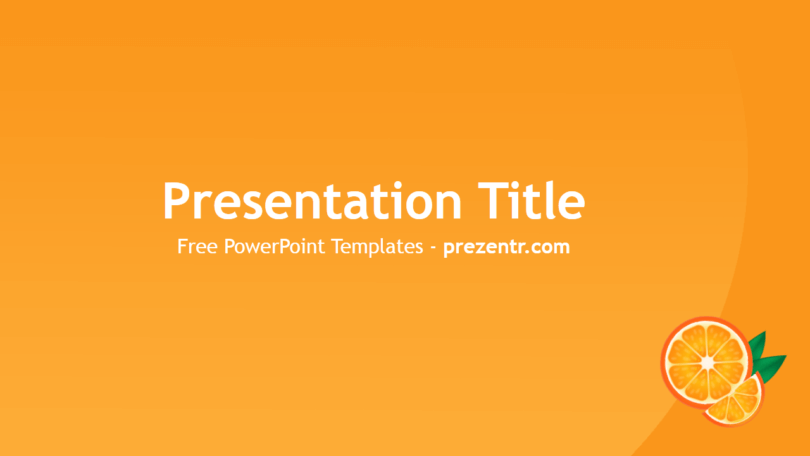 Presentation Title

Free PowerPoint Templates - prezentr.com